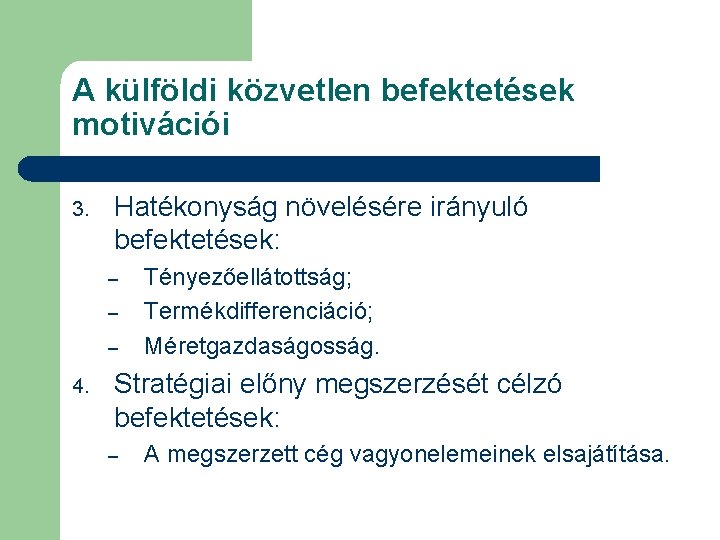 A külföldi közvetlen befektetések motivációi

3. Hatékonyság növelésére irányuló befektetések:
– Tényezőellátottság;
– Termékdifferenciáció;
– Méretgazdaságosság.

4. Stratégiai előny megszerzését célzó befektetések:
– A megszerzett cég vagyonelemeinek elsajátítása.